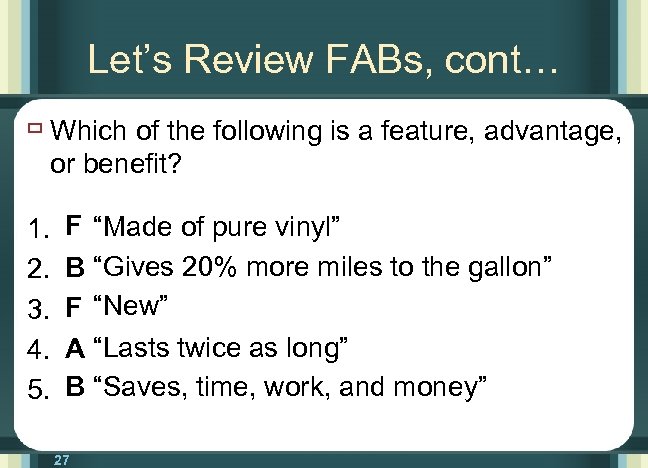 Let’s Review FABs, cont…

Which of the following is a feature, advantage, or benefit?

1. F “Made of pure vinyl”
2. B “Gives 20% more miles to the gallon”
3. F “New”
4. A “Lasts twice as long”
5. B “Saves, time, work, and money”

27